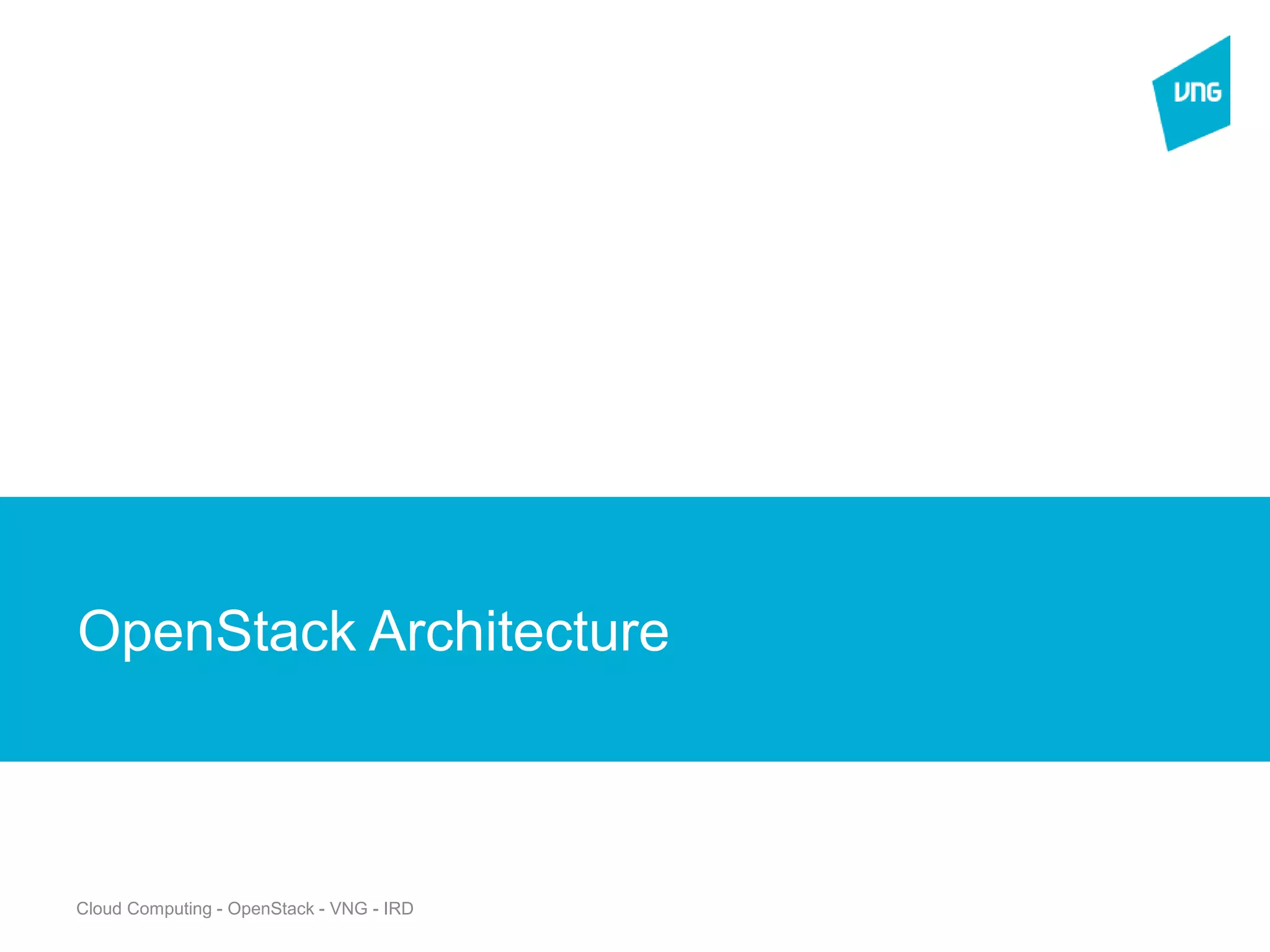 VNG

OpenStack Architecture

Cloud Computing - OpenStack - VNG - IRD